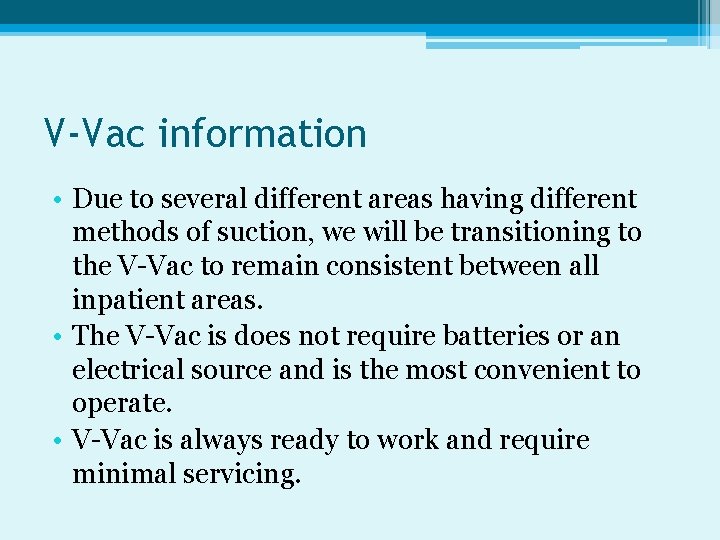 V-Vac information

• Due to several different areas having different methods of suction, we will be transitioning to the V-Vac to remain consistent between all inpatient areas.
• The V-Vac is does not require batteries or an electrical source and is the most convenient to operate.
• V-Vac is always ready to work and require minimal servicing.